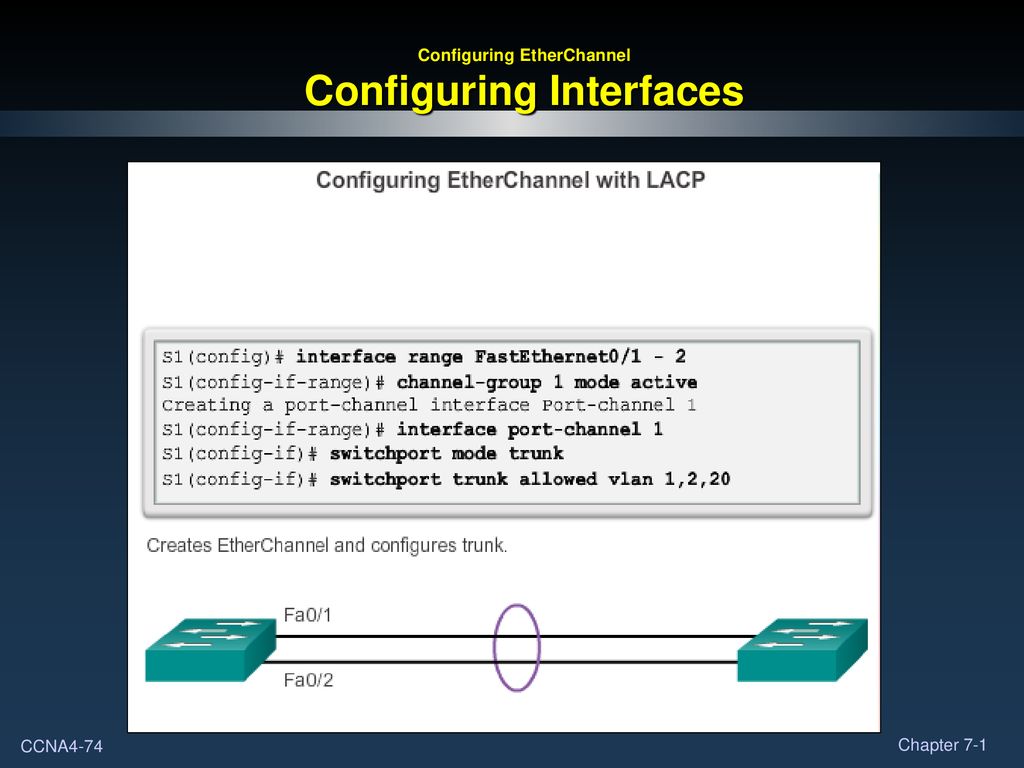 Configuring EtherChannel
Configuring Interfaces

Configuring EtherChannel with LACP

S1(config)# interface range FastEthernet0/1 - 2
S1(config-if-range)# channel-group 1 mode active
Creating a port-channel interface Port-channel 1
S1(config-if-range)# interface port-channel 1
S1(config-if)# switchport mode trunk
S1(config-if)# switchport trunk allowed vlan 1,2,20

Creates EtherChannel and configures trunk.

Fa0/1
Fa0/2

CCNA4-74
Chapter 7-1